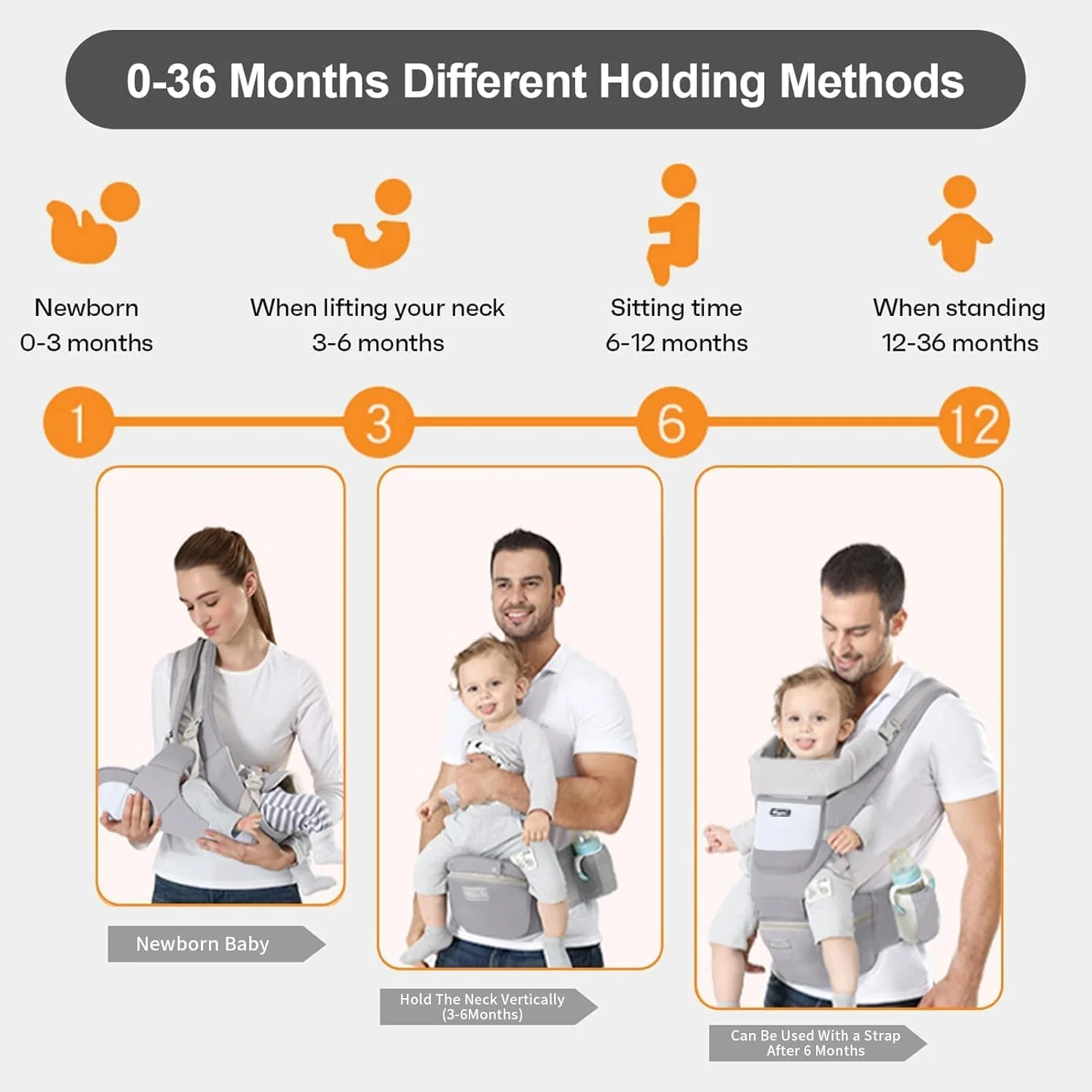 0-36 Months Different Holding Methods

Newborn
0-3 months

When lifting your neck
3-6 months

Sitting time
6-12 months

When standing
12-36 months

1

3

6

12

Newborn Baby

Hold The Neck Vertically
(3-6Months)

Can Be Used With a Strap
After 6 Months